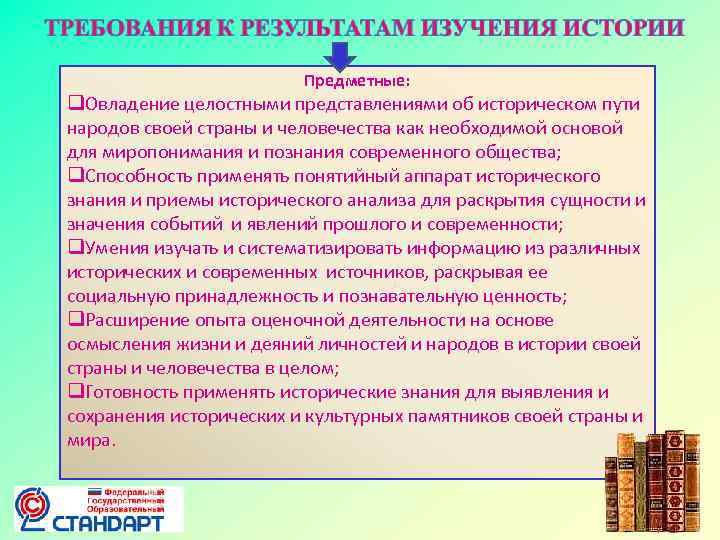 ТРЕБОВАНИЯ К РЕЗУЛЬТАТАМ ИЗУЧЕНИЯ ИСТОРИИ

Предметные:

❑Овладение целостными представлениями об историческом пути народов своей страны и человечества как необходимой основой для миропонимания и познания современного общества;

❑Способность применять понятийный аппарат исторического знания и приемы исторического анализа для раскрытия сущности и значения событий и явлений прошлого и современности;

❑Умения изучать и систематизировать информацию из различных исторических и современных источников, раскрывая ее социальную принадлежность и познавательную ценность;

❑Расширение опыта оценочной деятельности на основе осмысления жизни и деяний личностей и народов в истории своей страны и человечества в целом;

❑Готовность применять исторические знания для выявления и сохранения исторических и культурных памятников своей страны и мира.

Федеральный Государственный Образовательный СТАНДАРТ